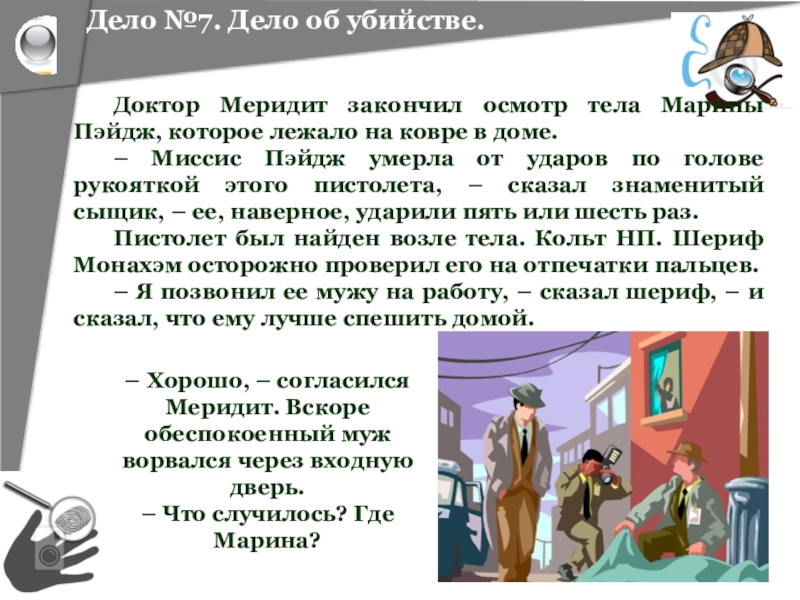 Дело №7. Дело об убийстве.

Доктор Меридит закончил осмотр тела Марины Пэйдж, которое лежало на ковре в доме.

– Миссис Пэйдж умерла от ударов по голове рукояткой этого пистолета, – сказал знаменитый сыщик, – ее, наверное, ударили пять или шесть раз.

Пистолет был найден возле тела. Кольт НП. Шериф Монахэм осторожно проверил его на отпечатки пальцев.

– Я позвонил ее мужу на работу, – сказал шериф, – и сказал, что ему лучше спешить домой.

– Хорошо, – согласился Меридит. Вскоре обеспокоенный муж ворвался через входную дверь.

– Что случилось? Где Марина?